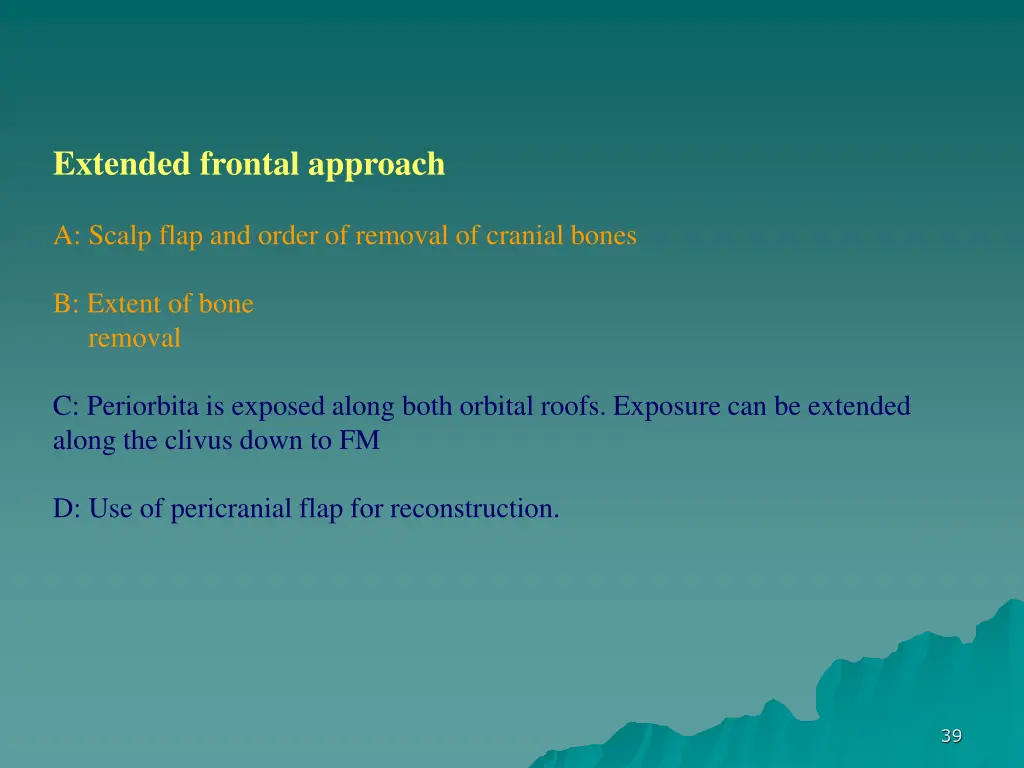 Extended frontal approach

A: Scalp flap and order of removal of cranial bones

B: Extent of bone removal

C: Periorbita is exposed along both orbital roofs. Exposure can be extended along the clivus down to FM

D: Use of pericranial flap for reconstruction.

39